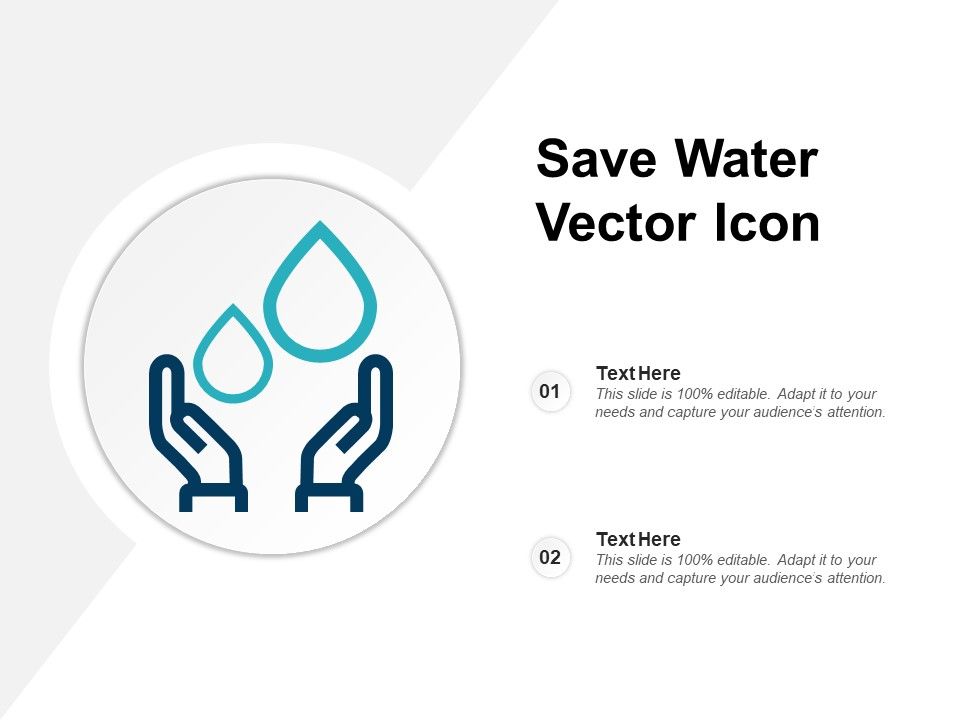 Save Water Vector Icon

01

Text Here

This slide is 100% editable. Adapt it to your needs and capture your audience's attention.

02

Text Here

This slide is 100% editable. Adapt it to your needs and capture your audience's attention.